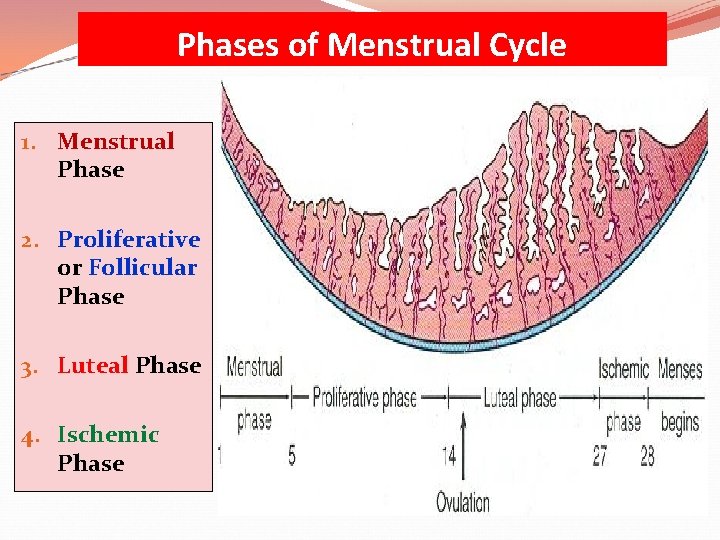 Phases of Menstrual Cycle

1. Menstrual Phase

2. Proliferative or Follicular Phase

3. Luteal Phase

4. Ischemic Phase

Menstrual phase

Proliferative phase

Luteal phase

Ischemic phase

Menses begins

1

5

14

27

28

Ovulation